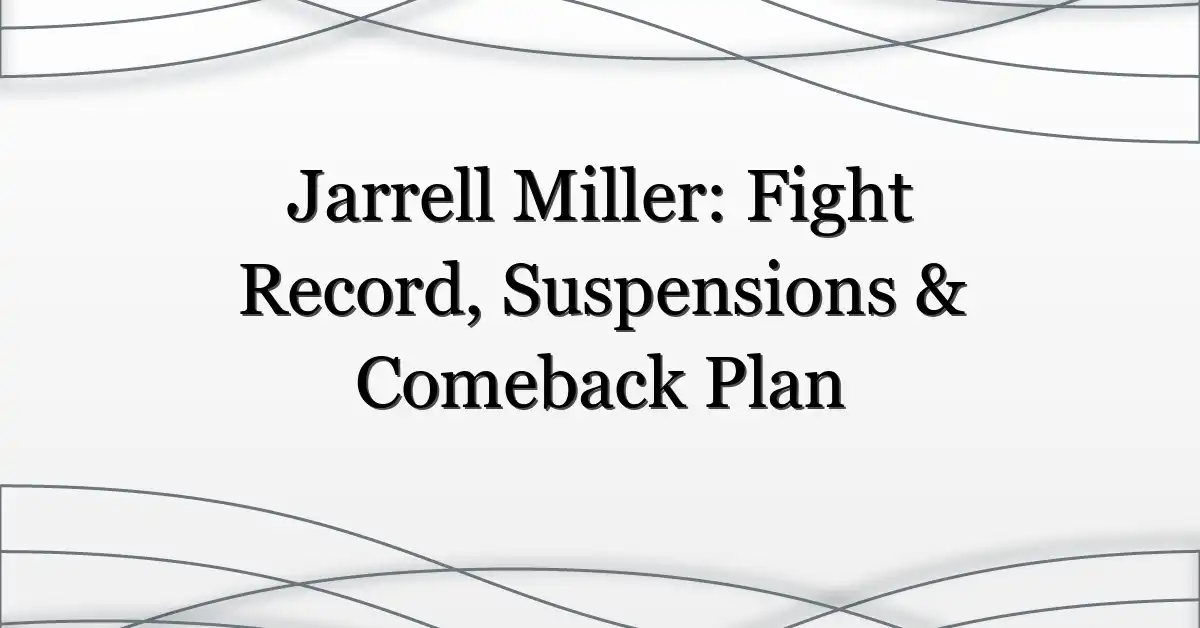 Jarrell Miller: Fight Record, Suspensions & Comeback Plan